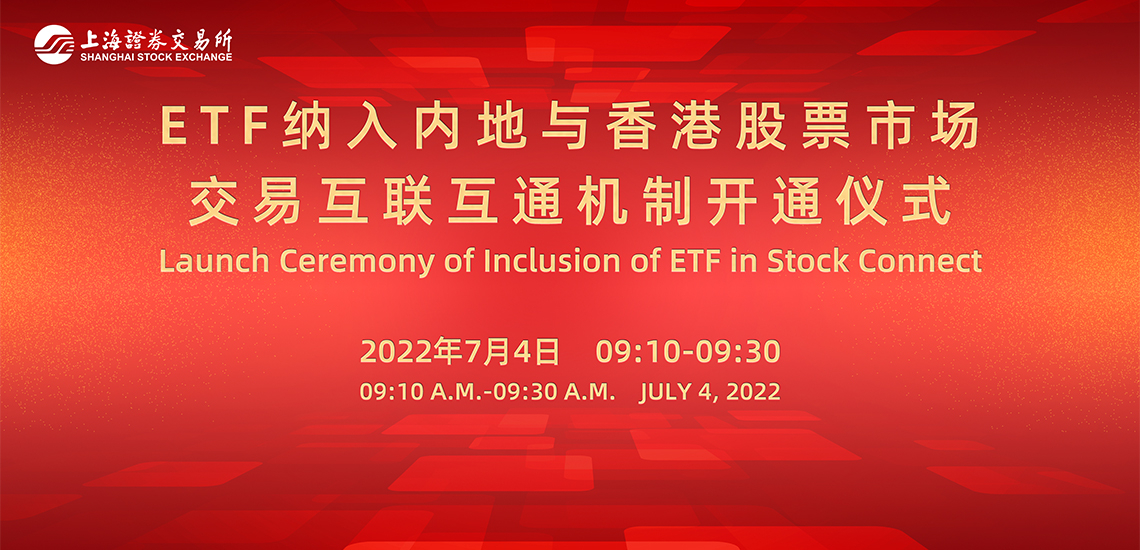 上海證券交易所
SHANGHAI STOCK EXCHANGE

ETF纳入内地与香港股票市场
交易互联互通机制开通仪式
Launch Ceremony of Inclusion of ETF in Stock Connect

2022年7月4日 09:10-09:30
09:10 A.M.-09:30 A.M. JULY 4, 2022